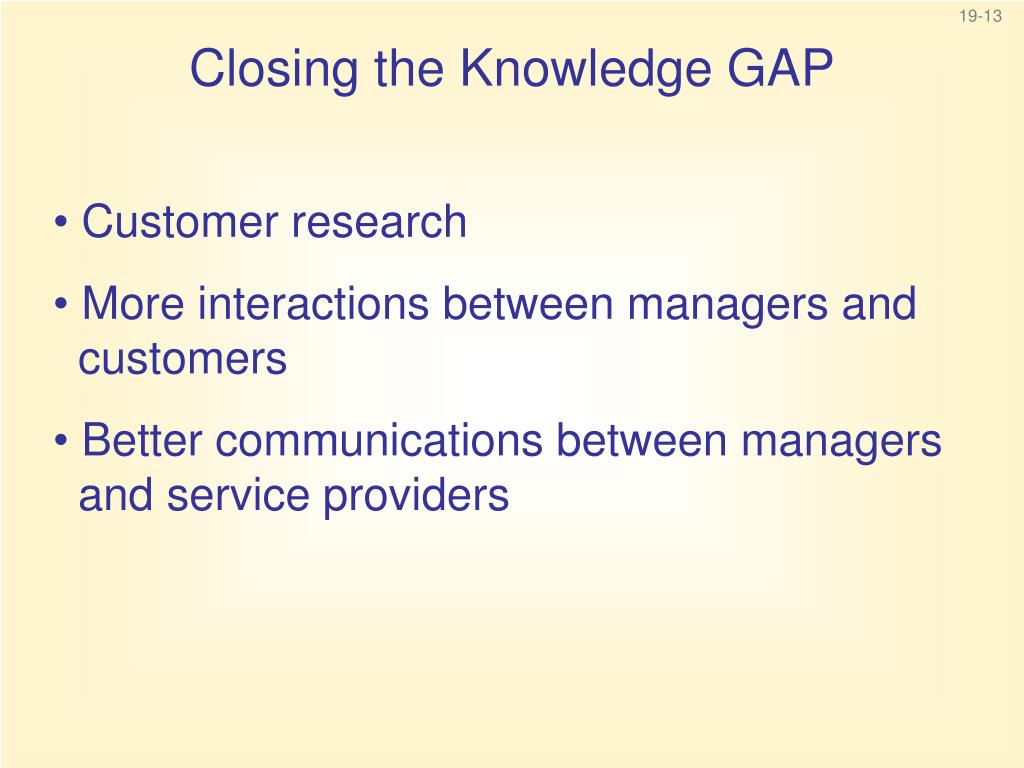 19-13

Closing the Knowledge GAP

• Customer research

• More interactions between managers and customers

• Better communications between managers and service providers